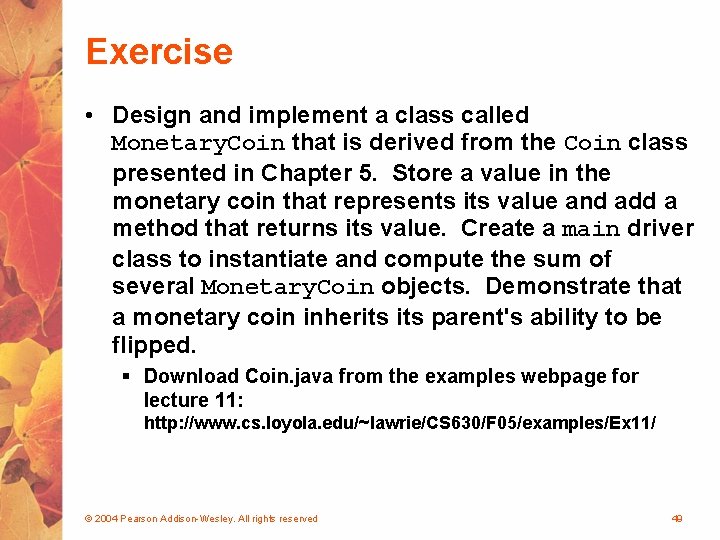 Exercise

• Design and implement a class called MonetaryCoin that is derived from the Coin class presented in Chapter 5. Store a value in the monetary coin that represents its value and add a method that returns its value. Create a main driver class to instantiate and compute the sum of several MonetaryCoin objects. Demonstrate that a monetary coin inherits its parent's ability to be flipped.

▪ Download Coin.java from the examples webpage for lecture 11: http://www.cs.loyola.edu/~lawrie/CS630/F05/examples/Ex11/

© 2004 Pearson Addison-Wesley. All rights reserved

49